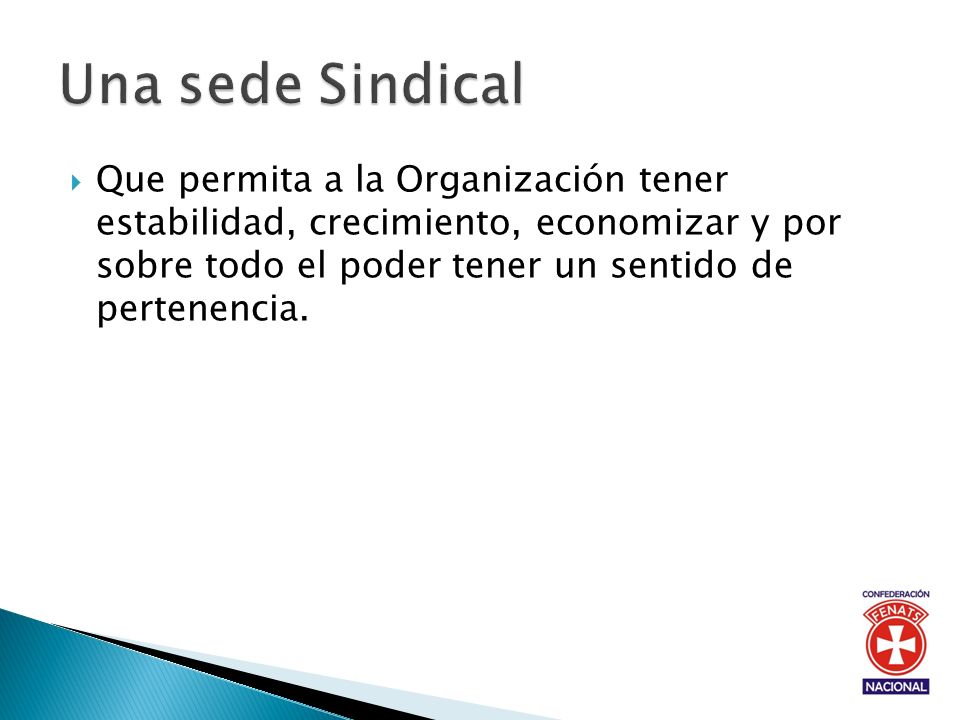 Una sede Sindical

Que permita a la Organización tener estabilidad, crecimiento, economizar y por sobre todo el poder tener un sentido de pertenencia.

CONFEDERACIÓN
FENATS
NACIONAL